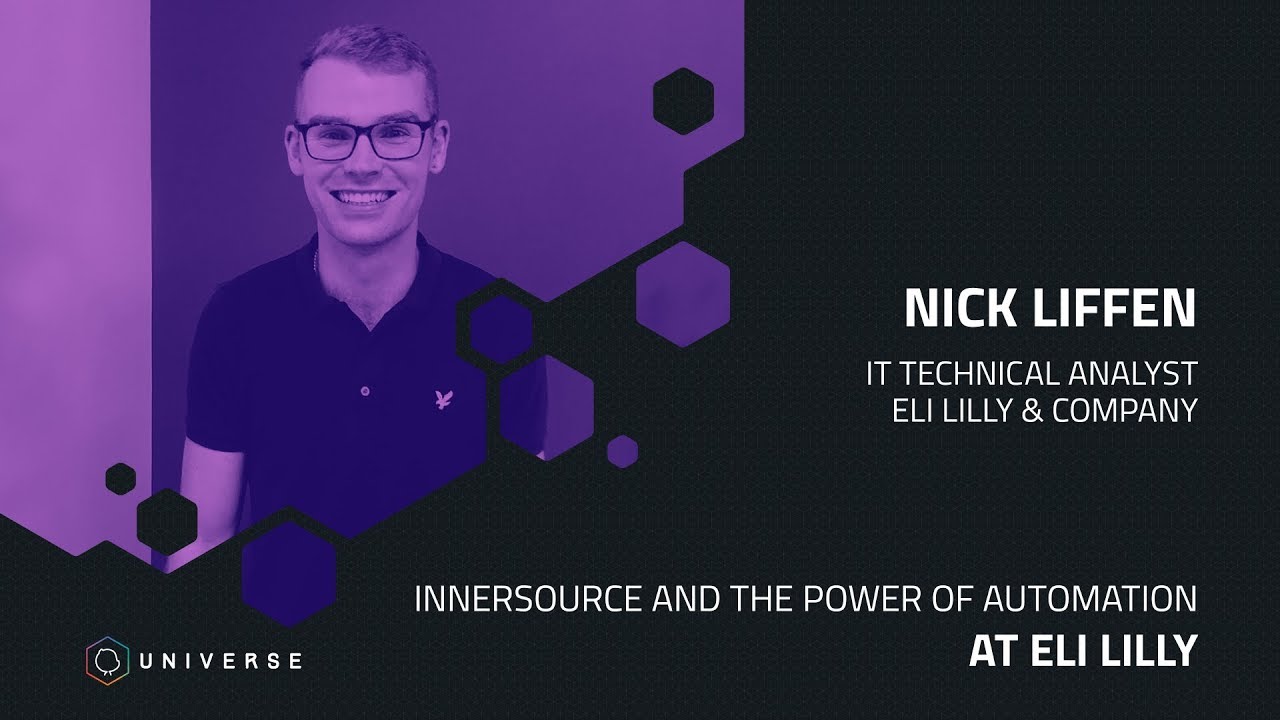 NICK LIFFEN

IT TECHNICAL ANALYST
ELI LILLY & COMPANY

INNERSOURCE AND THE POWER OF AUTOMATION
AT ELI LILLY

UNIVERSE